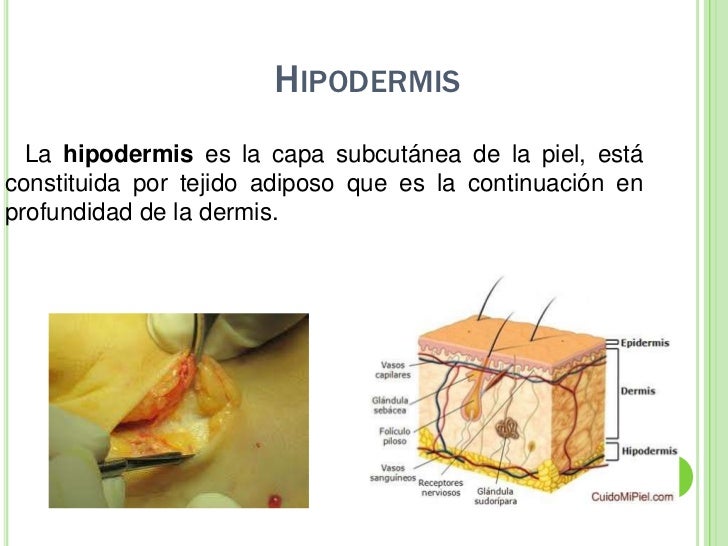 HIPODERMIS

La **hipodermis** es la capa subcutánea de la piel, está constituida por tejido adiposo que es la continuación en profundidad de la dermis.

Vasos capilares
Glándula sebácea
Folículo piloso
Vasos sanguíneos
Receptores nerviosos
Glándula sudorípara
Epidermis
Dermis
Hipodermis
CuidoMiPiel.com